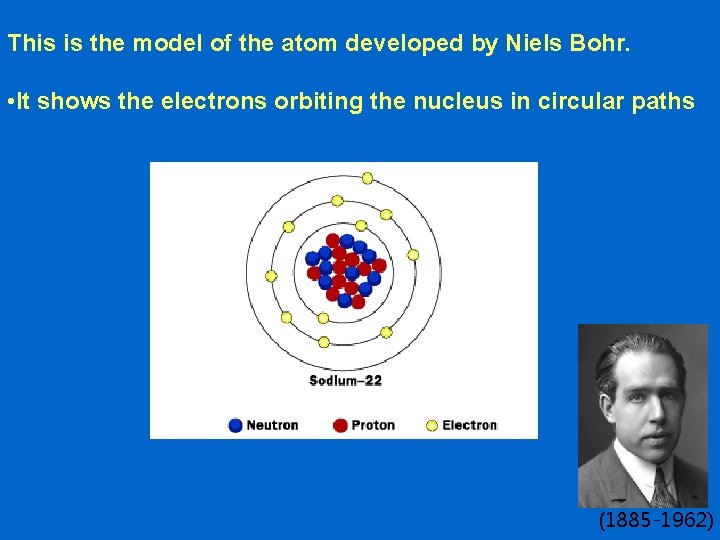 This is the model of the atom developed by Niels Bohr.

•It shows the electrons orbiting the nucleus in circular paths

Sodium–22

Neutron
Proton
Electron

(1885-1962)